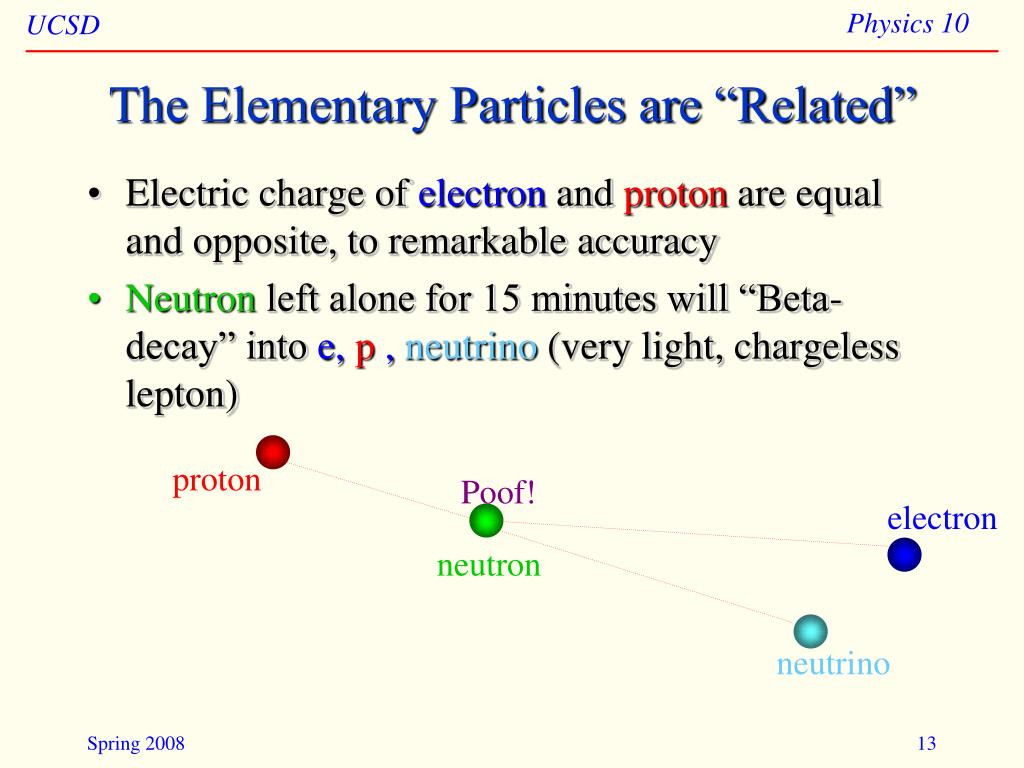 UCSD

Physics 10

The Elementary Particles are “Related”

• Electric charge of electron and proton are equal and opposite, to remarkable accuracy
• Neutron left alone for 15 minutes will “Beta-decay” into e, p , neutrino (very light, chargeless lepton)

proton

Poof!

neutron

electron

neutrino

Spring 2008

13